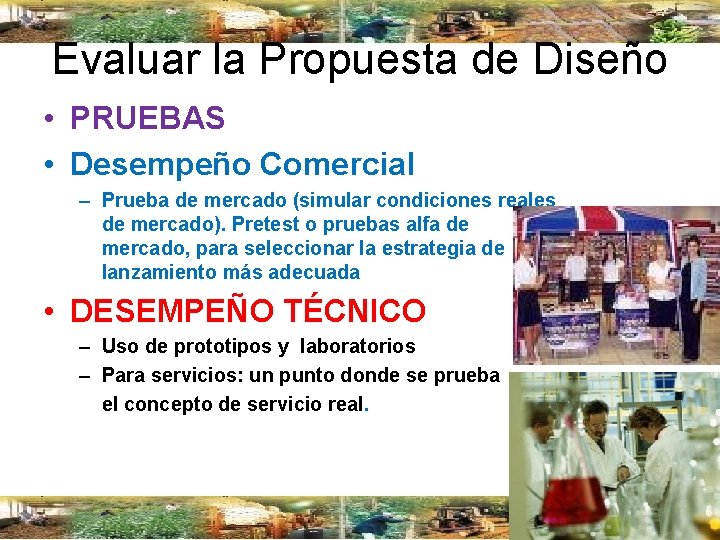 Evaluar la Propuesta de Diseño

• PRUEBAS

• Desempeño Comercial

– Prueba de mercado (simular condiciones reales de mercado). Pretest o pruebas alfa de mercado, para seleccionar la estrategia de lanzamiento más adecuada

• DESEMPEÑO TÉCNICO

– Uso de prototipos y laboratorios

– Para servicios: un punto donde se prueba el concepto de servicio real.